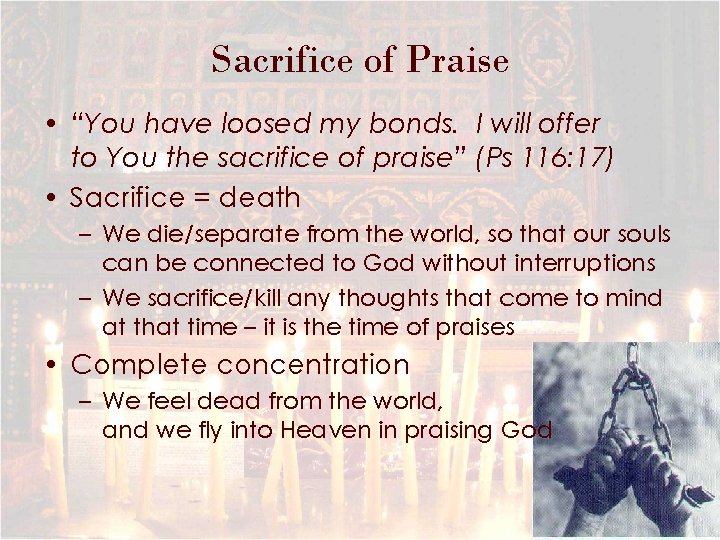 Sacrifice of Praise

• "You have loosed my bonds. I will offer to You the sacrifice of praise" (Ps 116:17)

• Sacrifice = death
  – We die/separate from the world, so that our souls can be connected to God without interruptions
  – We sacrifice/kill any thoughts that come to mind at that time – it is the time of praises

• Complete concentration
  – We feel dead from the world, and we fly into Heaven in praising God